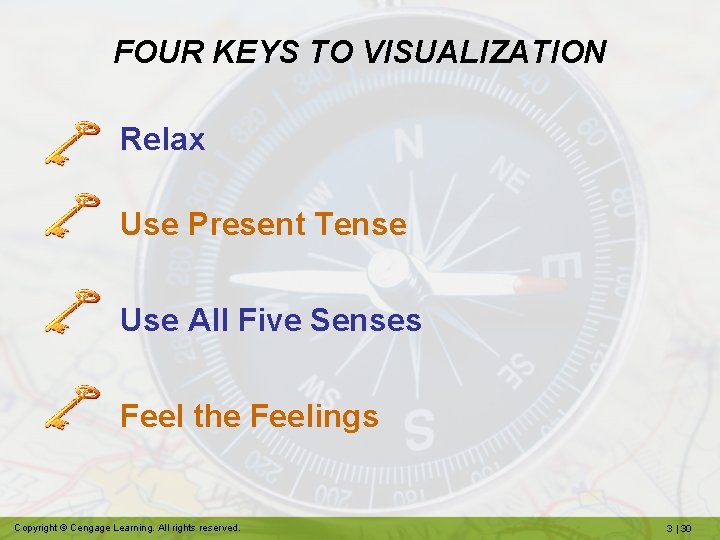 FOUR KEYS TO VISUALIZATION

Relax

Use Present Tense

Use All Five Senses

Feel the Feelings

Copyright © Cengage Learning. All rights reserved.

3 | 30